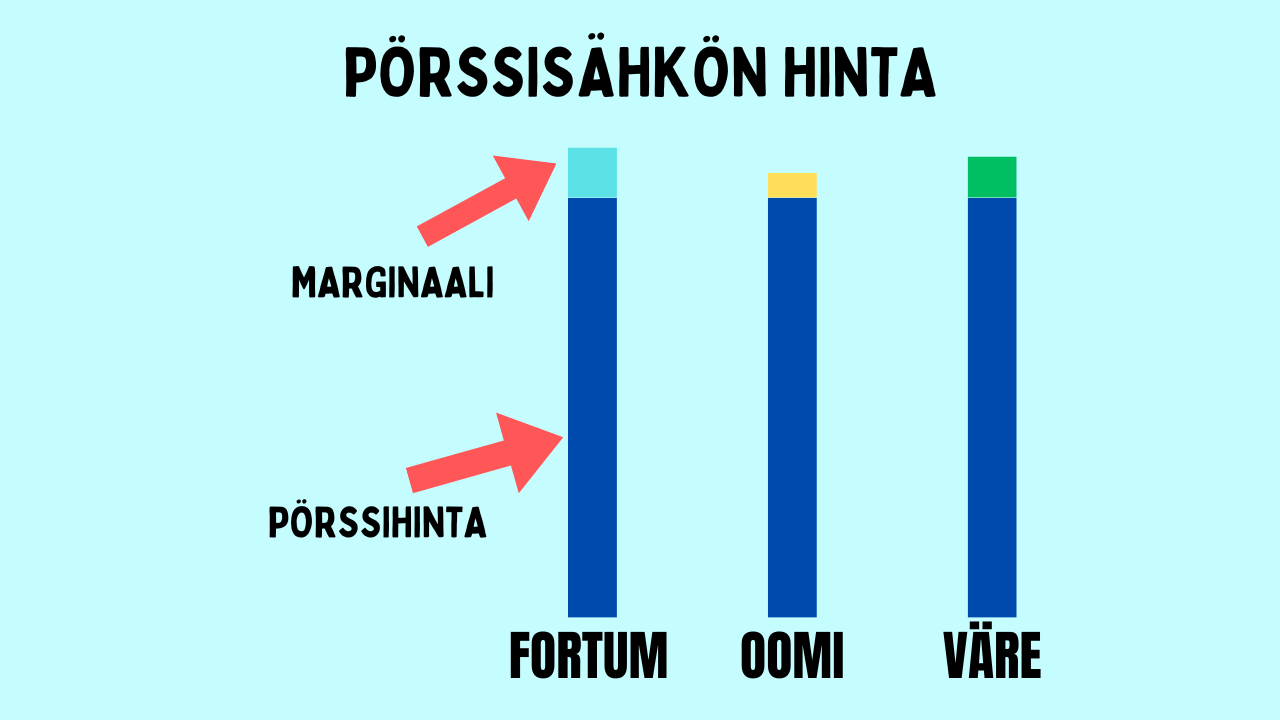 PÖRSSISÄHKÖN HINTA

MARGINAALI

PÖRSSIHINTA

FORTUM

OOMI

VÄRE